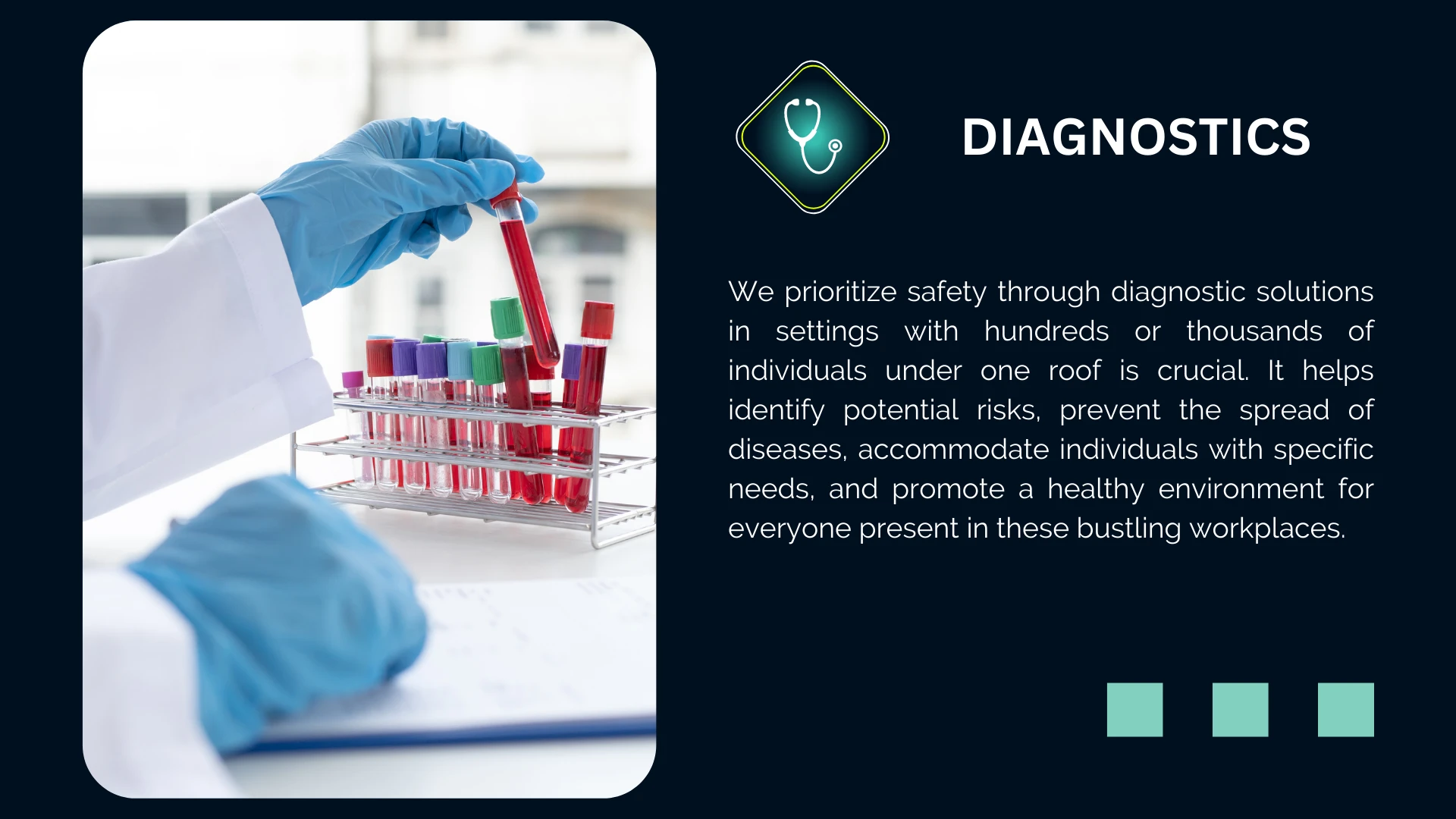 DIAGNOSTICS

We prioritize safety through diagnostic solutions in settings with hundreds or thousands of individuals under one roof is crucial. It helps identify potential risks, prevent the spread of diseases, accommodate individuals with specific needs, and promote a healthy environment for everyone present in these bustling workplaces.